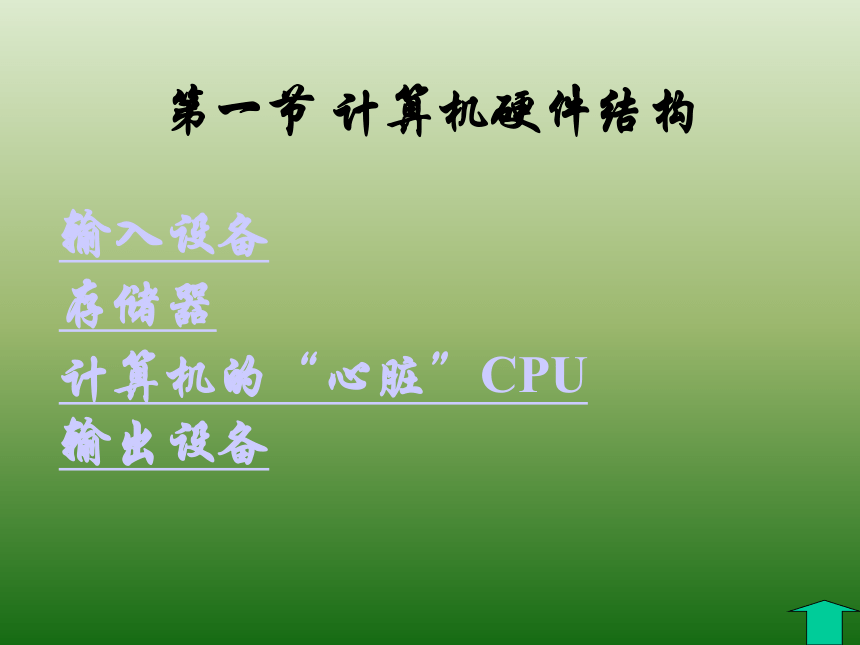 第一节 计算机硬件结构

输入设备

存储器

计算机的“心脏”CPU

输出设备